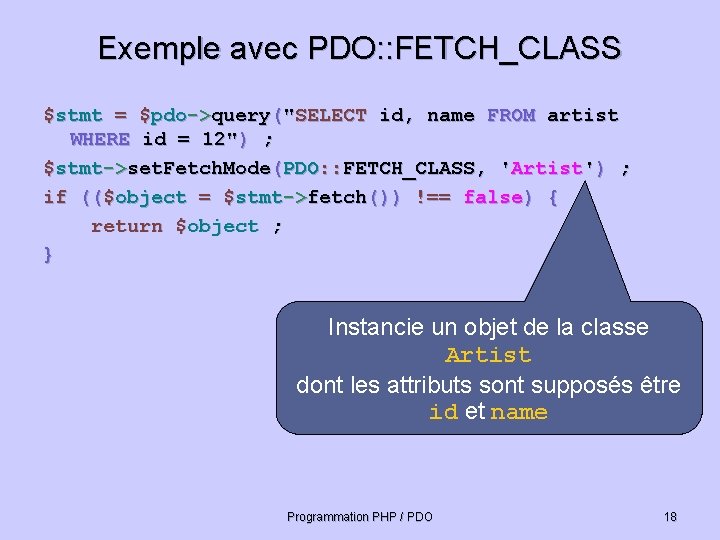 Exemple avec PDO::FETCH_CLASS

$stmt = $pdo->query("SELECT id, name FROM artist WHERE id = 12") ;
$stmt->setFetchMode(PDO::FETCH_CLASS, 'Artist') ;
if (($object = $stmt->fetch()) !== false) {
    return $object ;
}

Instancie un objet de la classe Artist dont les attributs sont supposés être id et name

Programmation PHP / PDO

18